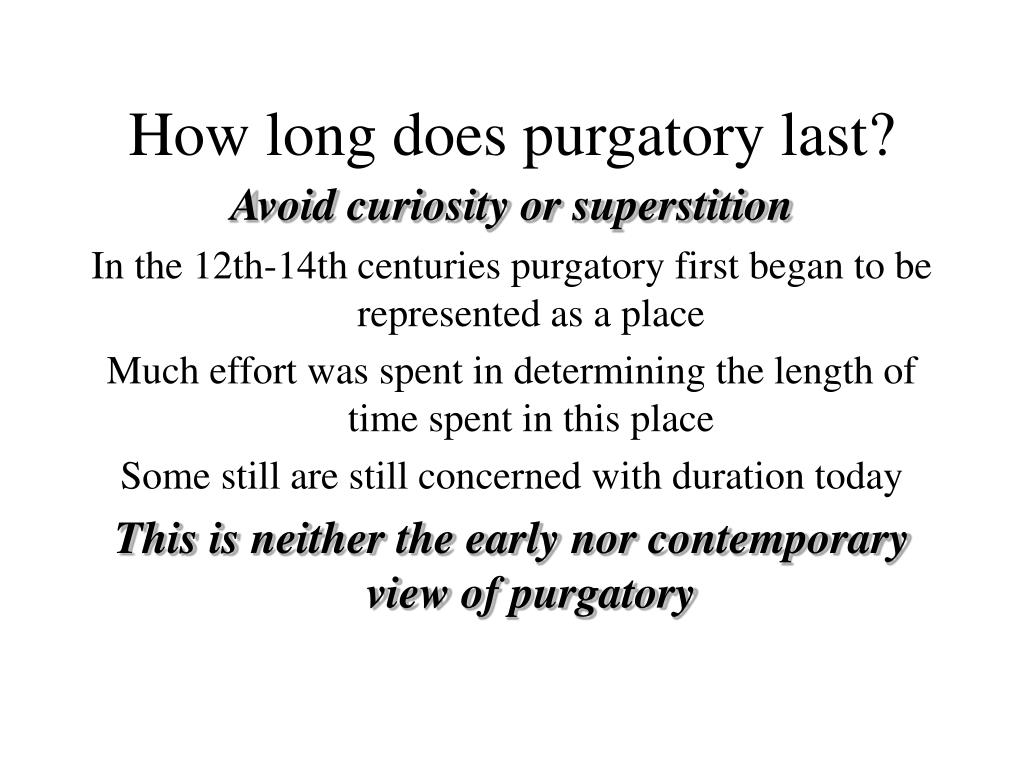 How long does purgatory last?

Avoid curiosity or superstition

In the 12th-14th centuries purgatory first began to be represented as a place

Much effort was spent in determining the length of time spent in this place

Some still are still concerned with duration today

This is neither the early nor contemporary view of purgatory